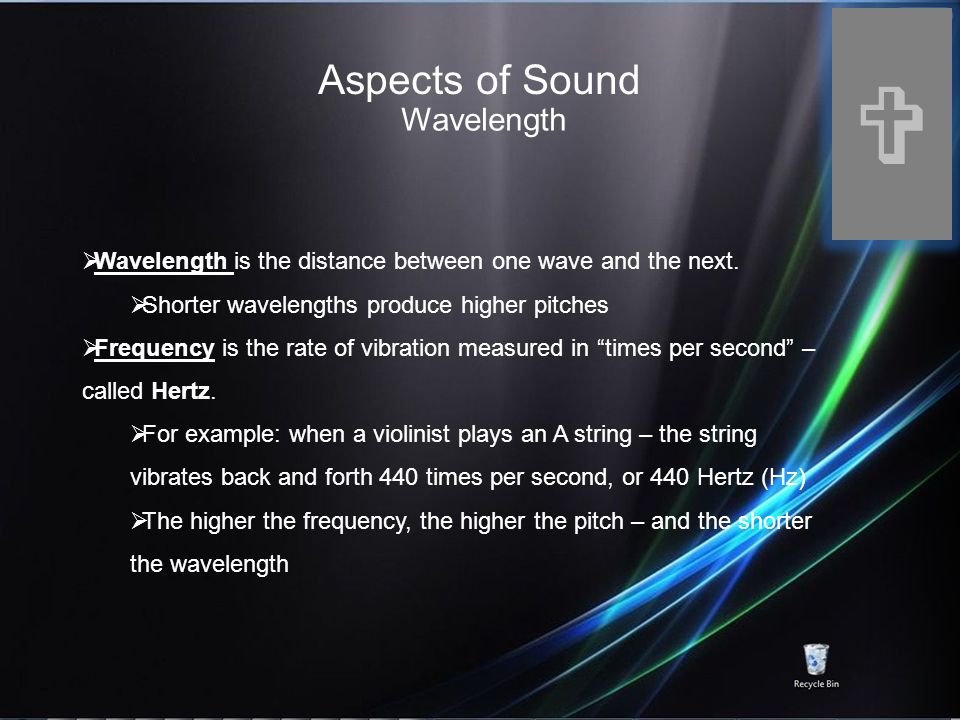 Aspects of Sound
Wavelength

➢Wavelength is the distance between one wave and the next.

➢Shorter wavelengths produce higher pitches

➢Frequency is the rate of vibration measured in “times per second” – called Hertz.

➢For example: when a violinist plays an A string – the string vibrates back and forth 440 times per second, or 440 Hertz (Hz)

➢The higher the frequency, the higher the pitch – and the shorter the wavelength

Recycle Bin